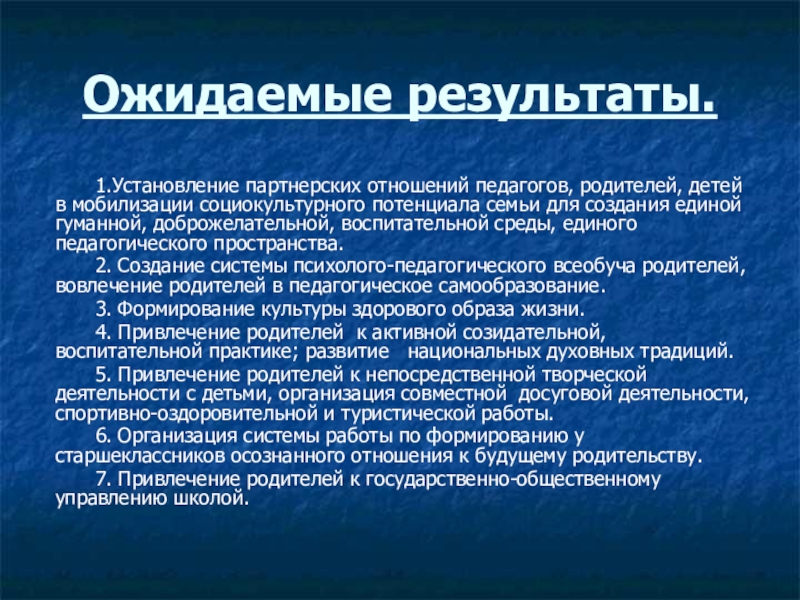 Ожидаемые результаты.

1.Установление партнерских отношений педагогов, родителей, детей в мобилизации социокультурного потенциала семьи для создания единой гуманной, доброжелательной, воспитательной среды, единого педагогического пространства.

2. Создание системы психолого-педагогического всеобуча родителей, вовлечение родителей в педагогическое самообразование.

3. Формирование культуры здорового образа жизни.

4. Привлечение родителей к активной созидательной, воспитательной практике; развитие национальных духовных традиций.

5. Привлечение родителей к непосредственной творческой деятельности с детьми, организация совместной досуговой деятельности, спортивно-оздоровительной и туристической работы.

6. Организация системы работы по формированию у старшеклассников осознанного отношения к будущему родительству.

7. Привлечение родителей к государственно-общественному управлению школой.